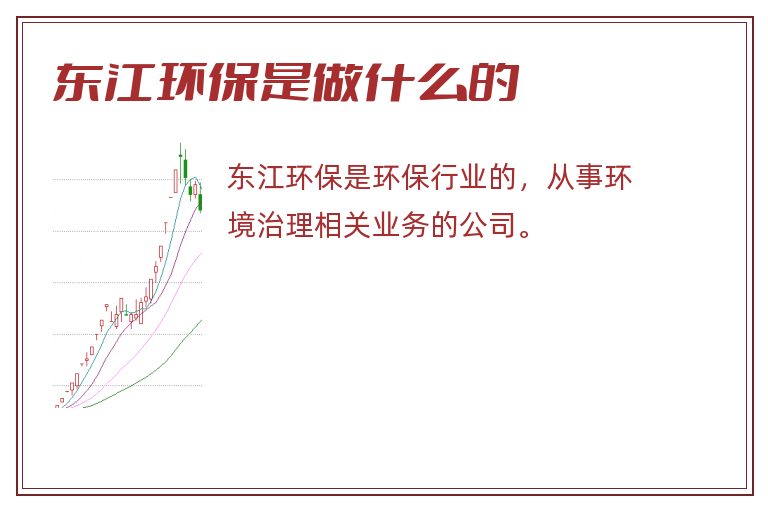 东江环保是做什么的

东江环保是环保行业的，从事环境治理相关业务的公司。